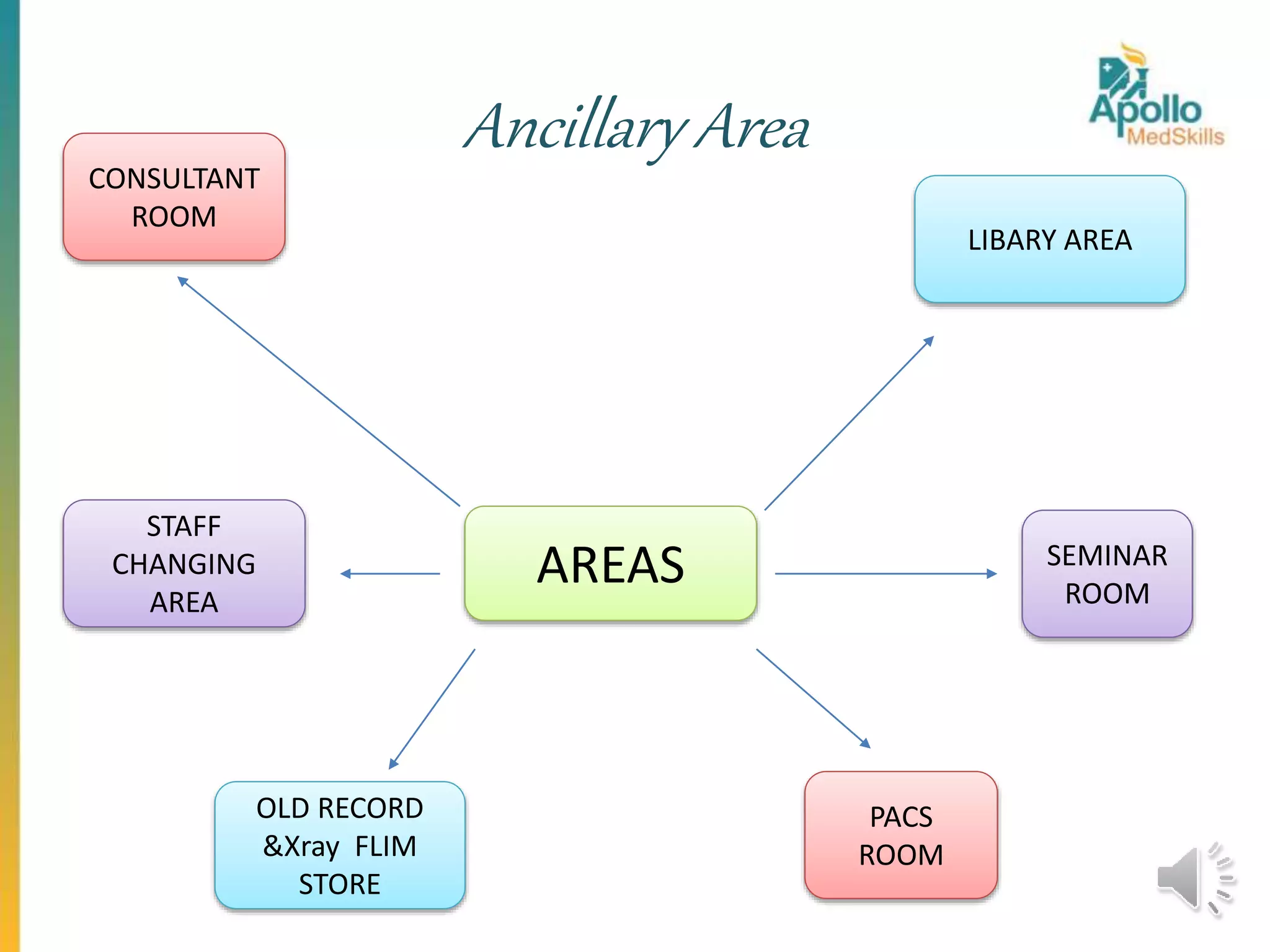 Ancillary Area

Apollo MedSkills

CONSULTANT ROOM

LIBARY AREA

STAFF CHANGING AREA

AREAS

SEMINAR ROOM

OLD RECORD &Xray FLIM STORE

PACS ROOM